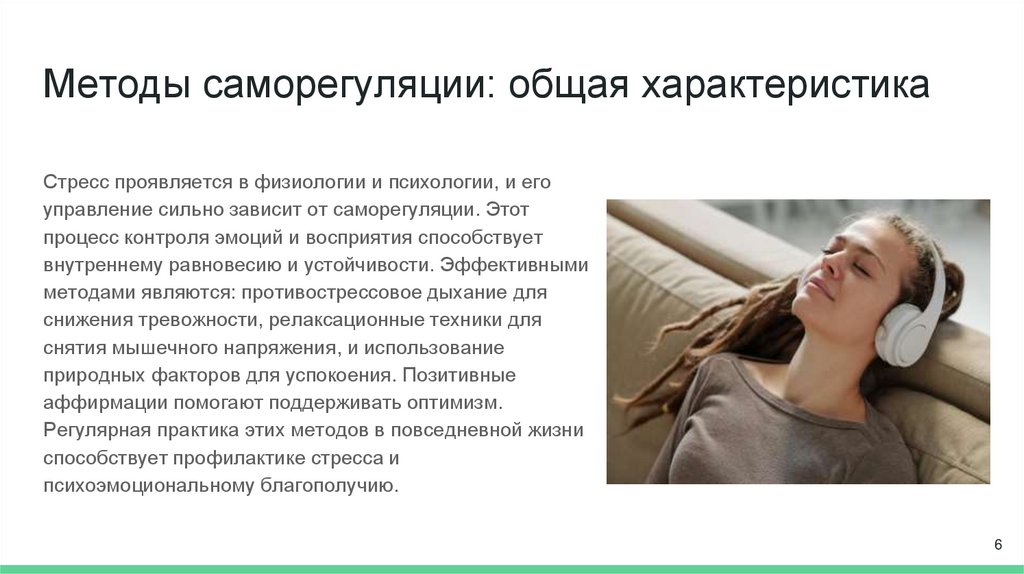 Методы саморегуляции: общая характеристика

Стресс проявляется в физиологии и психологии, и его управление сильно зависит от саморегуляции. Этот процесс контроля эмоций и восприятия способствует внутреннему равновесию и устойчивости. Эффективными методами являются: противострессовое дыхание для снижения тревожности, релаксационные техники для снятия мышечного напряжения, и использование природных факторов для успокоения. Позитивные аффирмации помогают поддерживать оптимизм. Регулярная практика этих методов в повседневной жизни способствует профилактике стресса и психоэмоциональному благополучию.

6